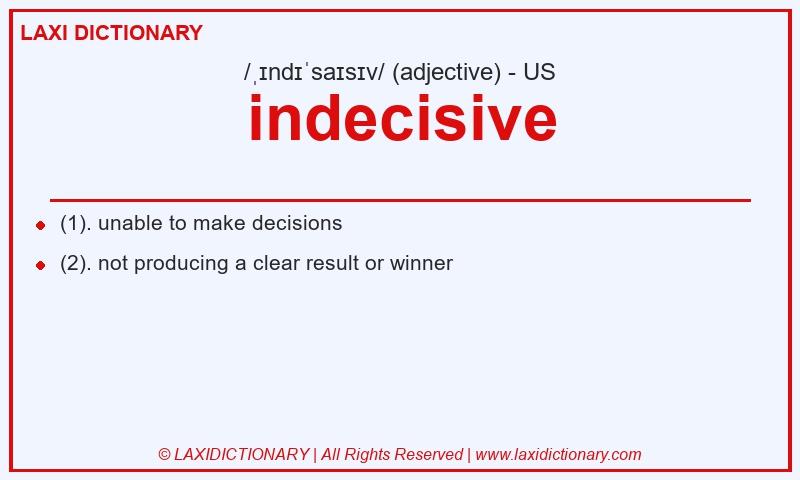 LAXI DICTIONARY

/ˌɪndɪˈsaɪsɪv/ (adjective) - US

indecisive

(1). unable to make decisions

(2). not producing a clear result or winner

© LAXIDICTIONARY | All Rights Reserved | www.laxidictionary.com